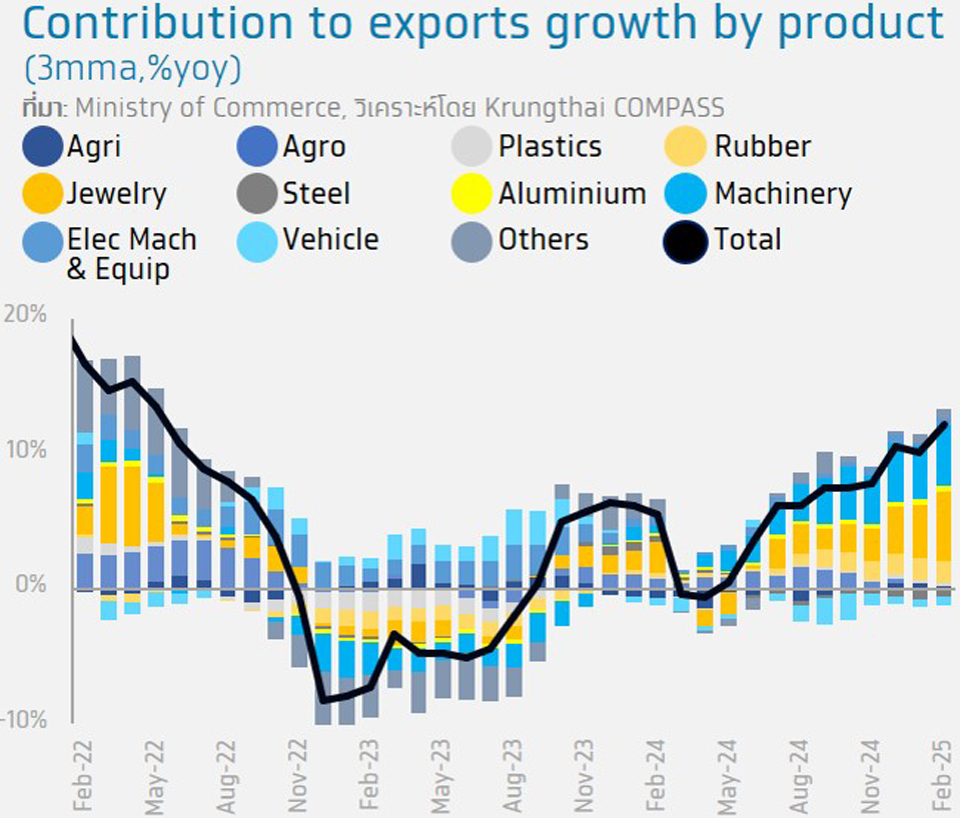 Contribution to exports growth by product
(3mma,%yoy)
ที่มา: Ministry of Commerce, วิเคราะห์โดย Krungthai COMPASS

Agri
Agro
Plastics
Rubber
Jewelry
Steel
Aluminium
Machinery
Elec Mach & Equip
Vehicle
Others
Total

20%
10%
0%
-10%

Feb-22
May-22
Aug-22
Nov-22
Feb-23
May-23
Aug-23
Nov-23
Feb-24
May-24
Aug-24
Nov-24
Feb-25